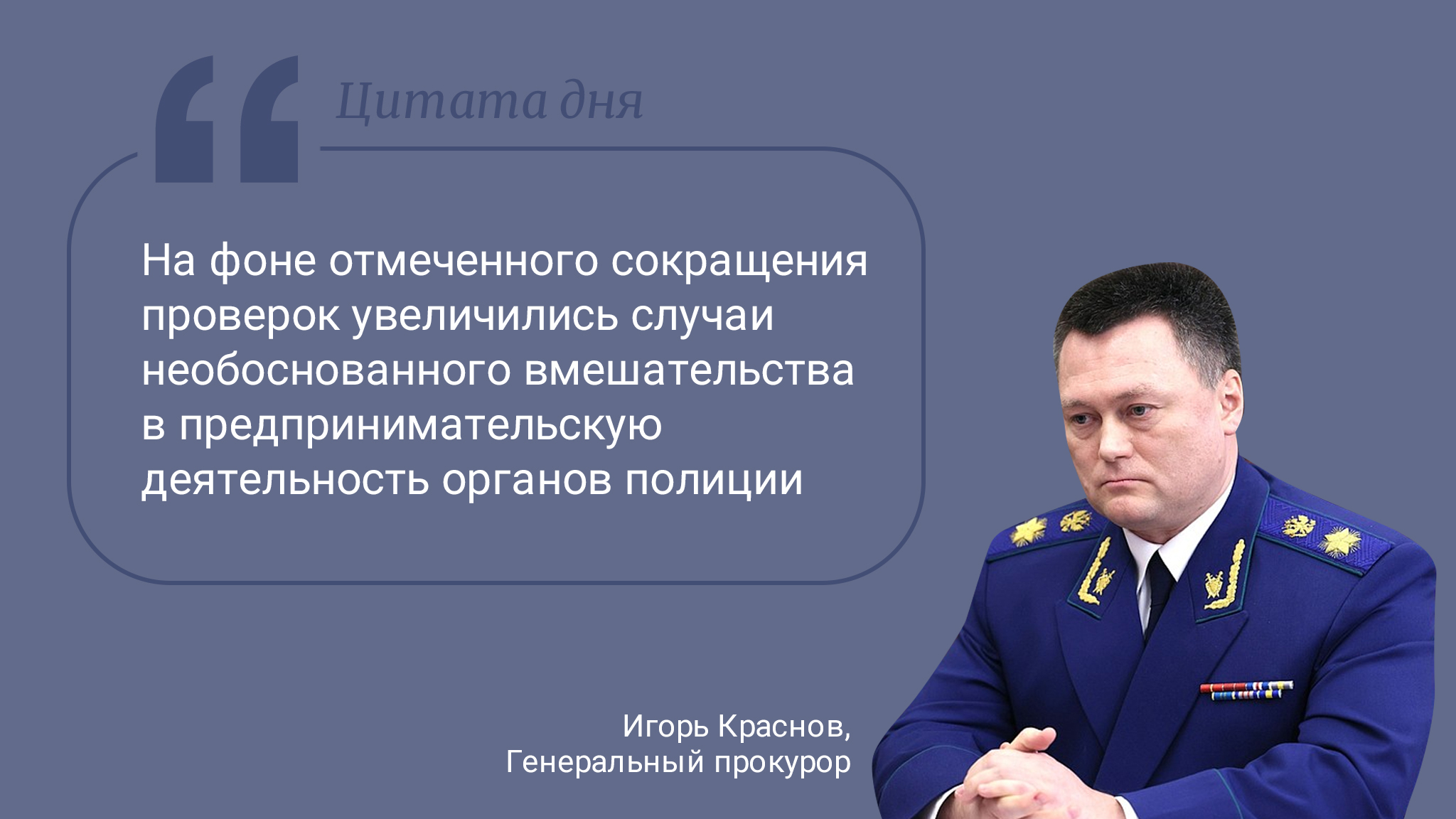 Цитата дня

На фоне отмеченного сокращения проверок увеличились случаи необоснованного вмешательства в предпринимательскую деятельность органов полиции

Игорь Краснов,
Генеральный прокурор